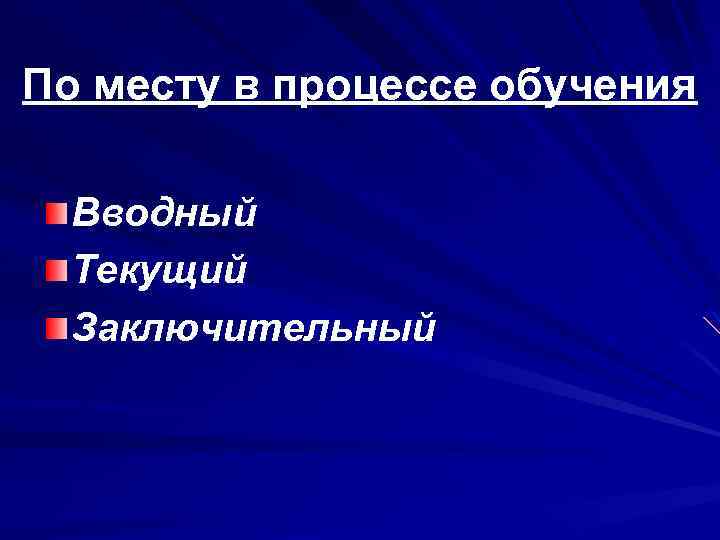 По месту в процессе обучения

Вводный
Текущий
Заключительный